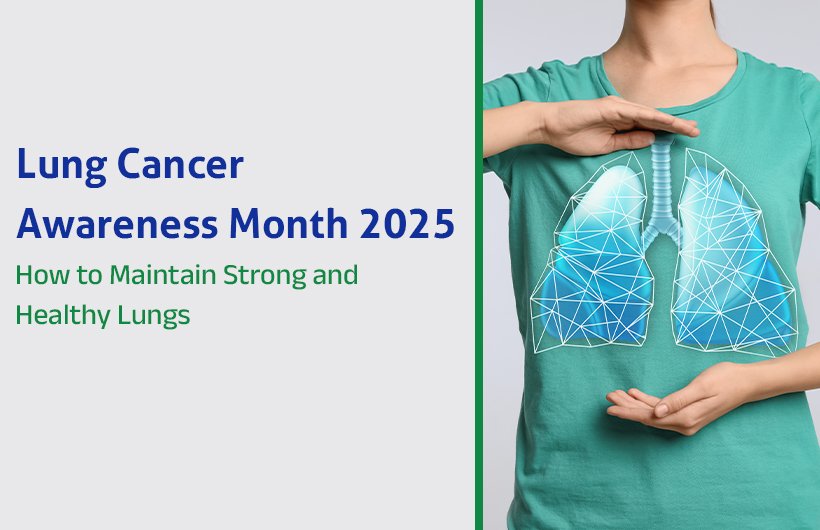 Lung Cancer Awareness Month 2025

How to Maintain Strong and Healthy Lungs